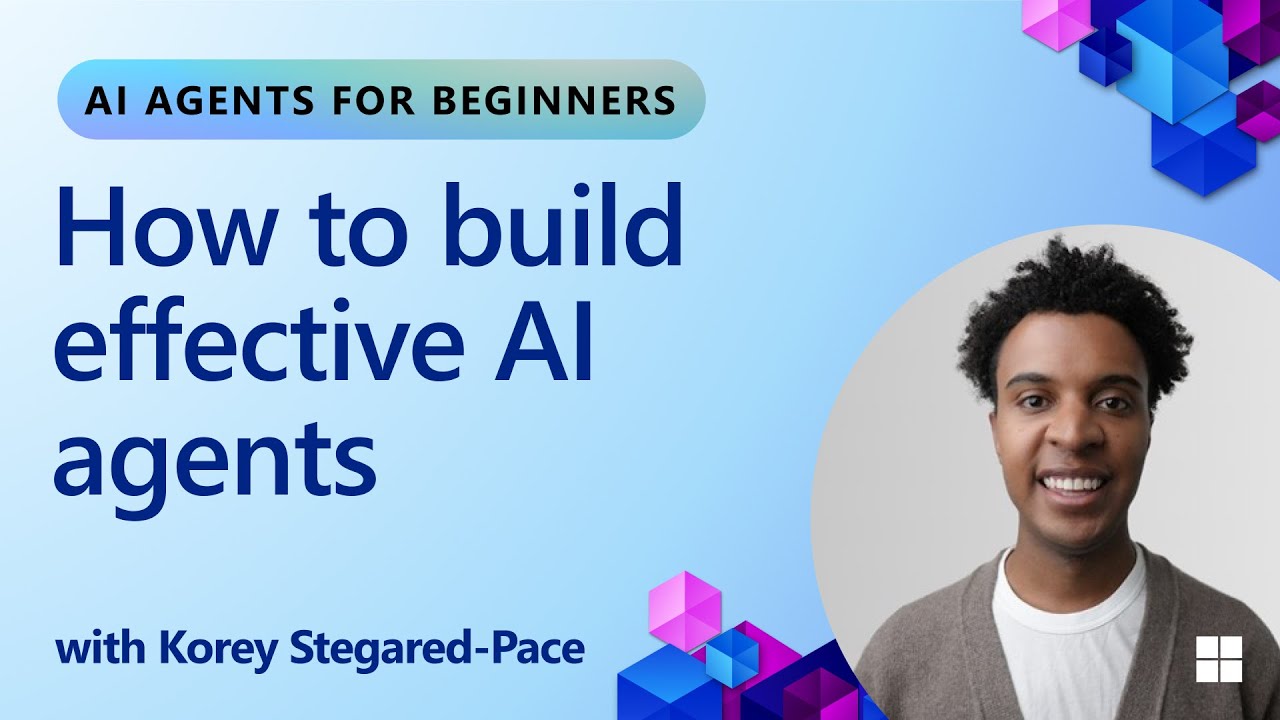 AI AGENTS FOR BEGINNERS

How to build effective AI agents

with Korey Stegared-Pace